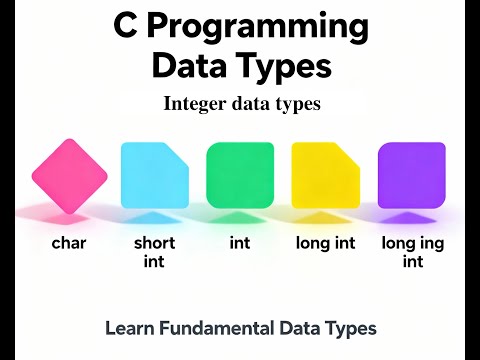 C Programming
Data Types

Integer data types

char

short int

int

long int

long ing int

Learn Fundamental Data Types